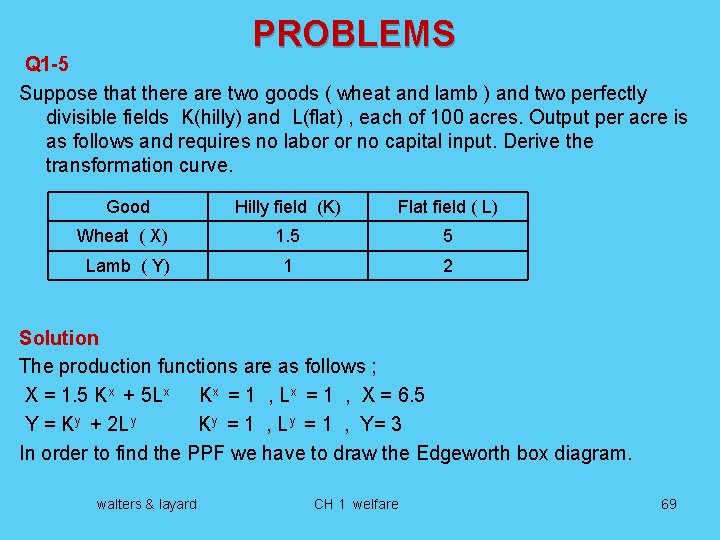 PROBLEMS

Q1-5

Suppose that there are two goods ( wheat and lamb ) and two perfectly divisible fields K(hilly) and L(flat) , each of 100 acres. Output per acre is as follows and requires no labor or no capital input. Derive the transformation curve.

| Good | Hilly field (K) | Flat field ( L) |
|---|---|---|
| Wheat ( X) | 1.5 | 5 |
| Lamb ( Y) | 1 | 2 |

Solution

The production functions are as follows ;

$X = 1.5 K^x + 5L^x$ $K^x = 1$ , $L^x = 1$ , $X = 6.5$

$Y = K^y + 2L^y$ $K^y = 1$ , $L^y = 1$ , $Y= 3$

In order to find the PPF we have to draw the Edgeworth box diagram.

walters & layard CH 1 welfare 69